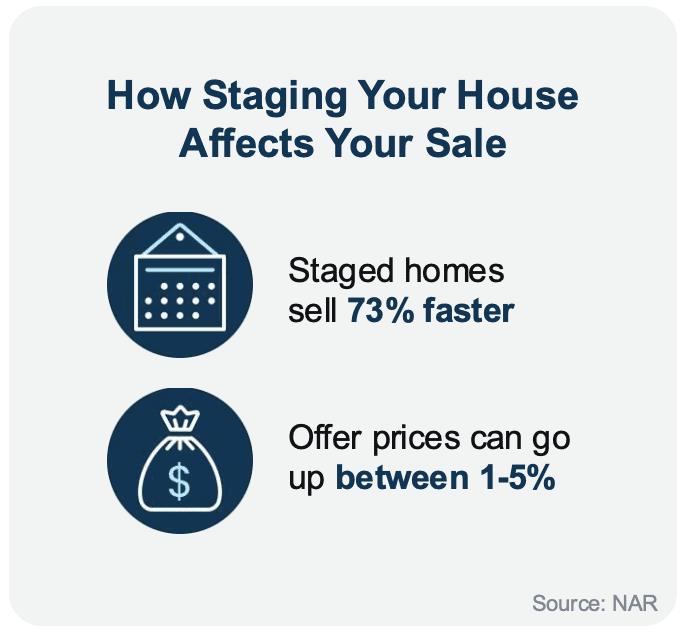 How Staging Your House Affects Your Sale

Staged homes sell 73% faster

$

Offer prices can go up between 1-5%

Source: NAR